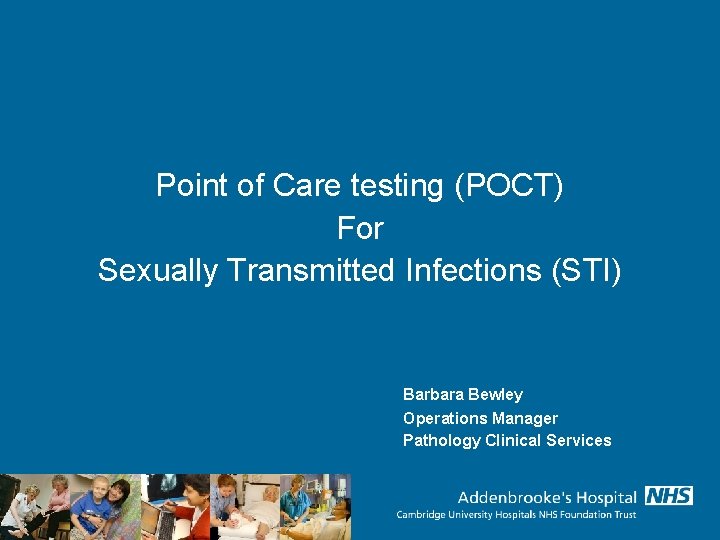 Point of Care testing (POCT)
For
Sexually Transmitted Infections (STI)

Barbara Bewley
Operations Manager
Pathology Clinical Services

Addenbrooke's Hospital NHS
Cambridge University Hospitals NHS Foundation Trust